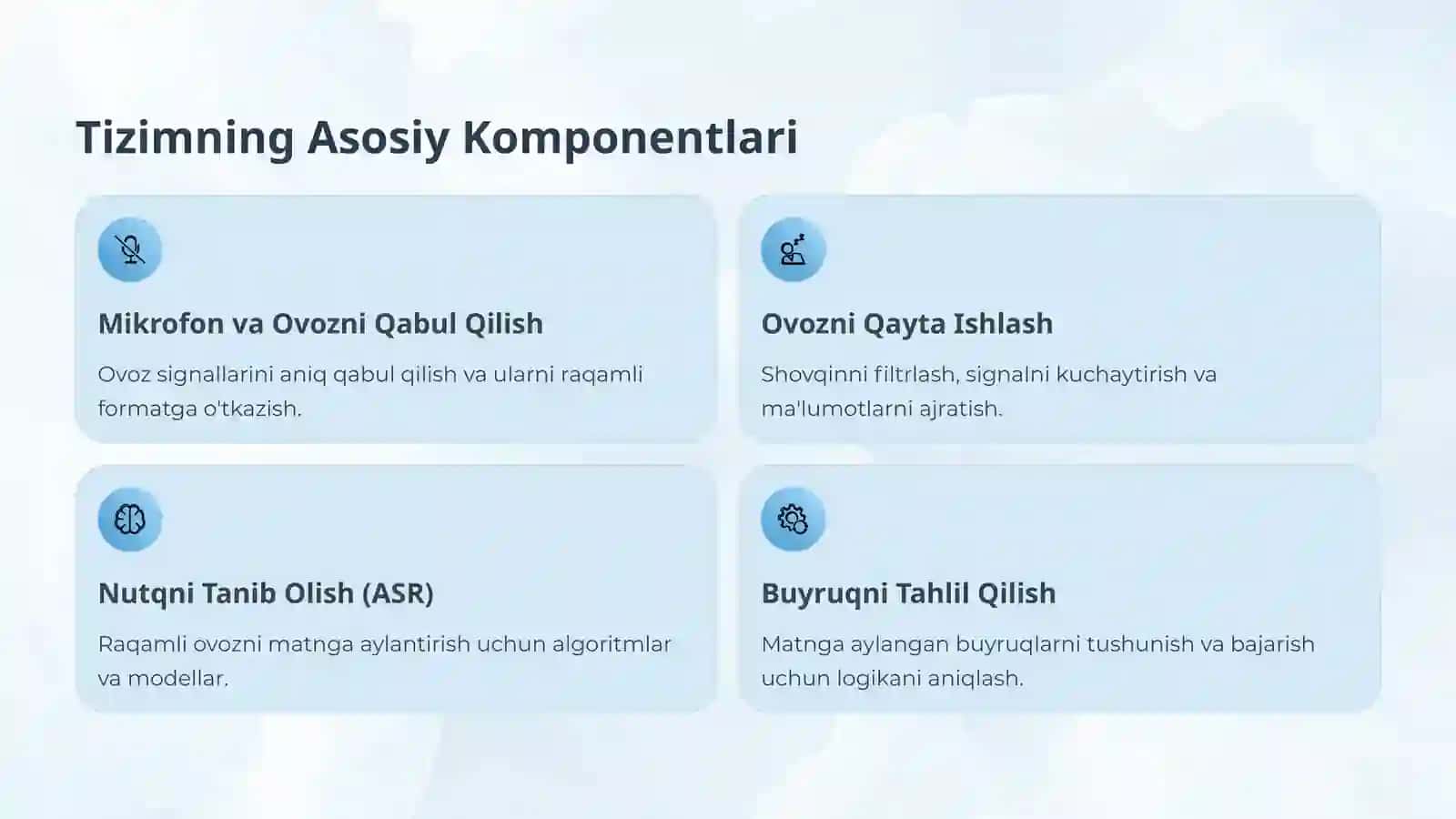 Tizimning Asosiy Komponentlari

Mikrofon va Ovozni Qabul Qilish

Ovoz signallarini aniq qabul qilish va ularni raqamli formatga o'tkazish.

Ovozni Qayta Ishlash

Shovqinni filtrlash, signalni kuchaytirish va ma'lumotlarni ajratish.

Nutqni Tanib Olish (ASR)

Raqamli ovozni matnga aylantirish uchun algoritmlar va modellar.

Buyruqni Tahlil Qilish

Matnga aylangan buyruqlarni tushunish va bajarish uchun logikani aniqlash.